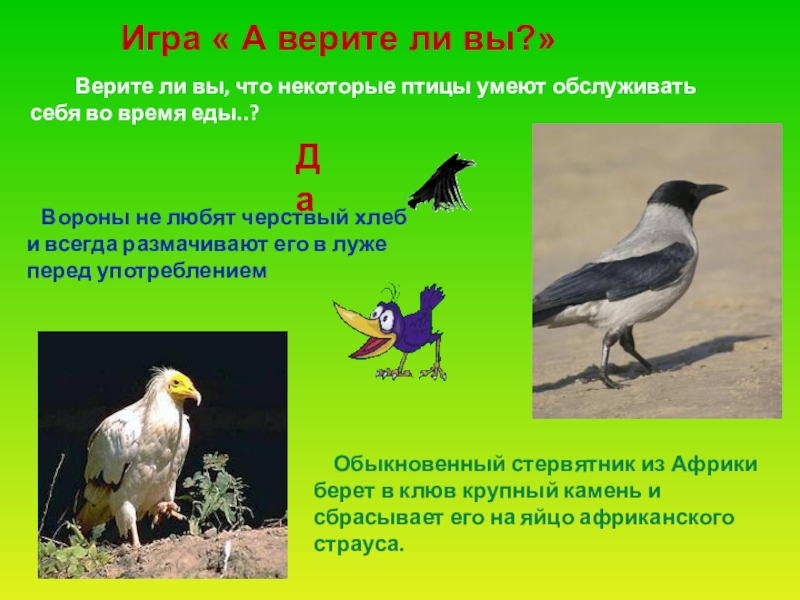 Игра « А верите ли вы?»

Верите ли вы, что некоторые птицы умеют обслуживать себя во время еды..?

Да

Вороны не любят черствый хлеб и всегда размачивают его в луже перед употреблением

Обыкновенный стервятник из Африки берет в клюв крупный камень и сбрасывает его на яйцо африканского страуса.